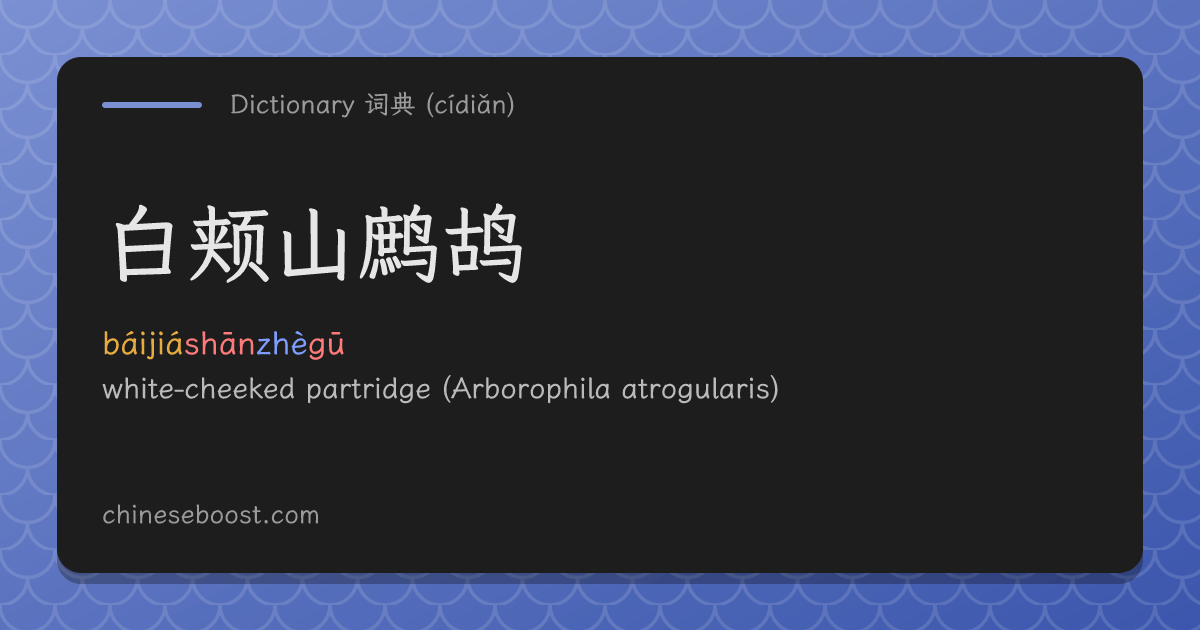 Dictionary 词典 (cídiǎn)

白颊山鹧鸪

báijiáshānzhègū

white-cheeked partridge (Arborophila atrogularis)

chineseboost.com